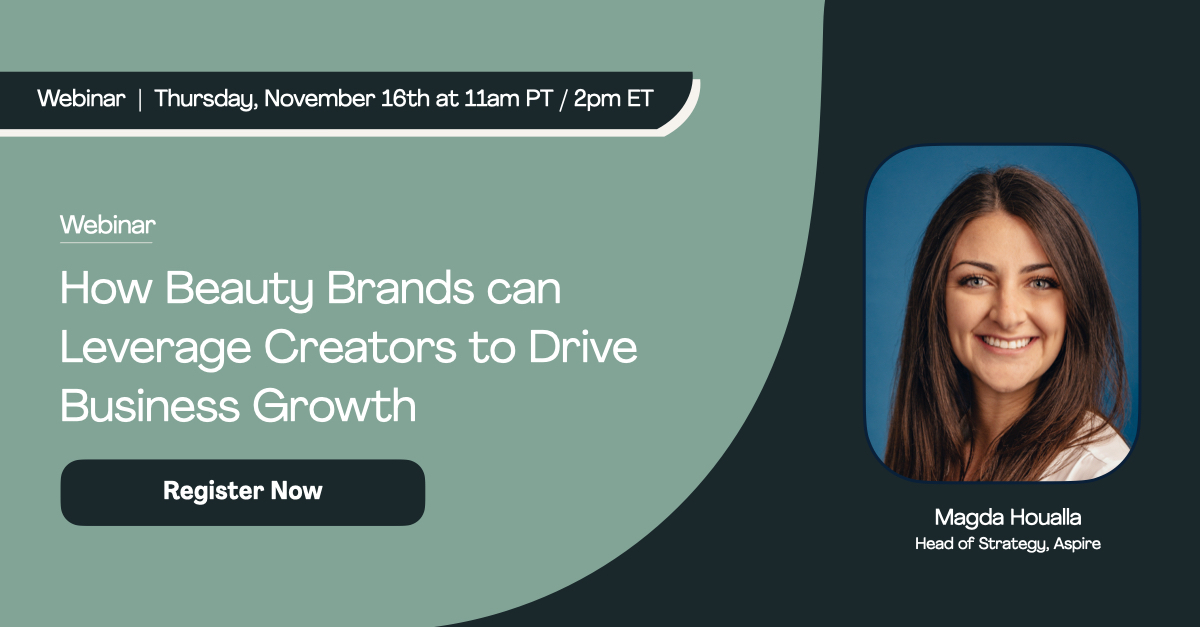 Webinar | Thursday, November 16th at 11am PT / 2pm ET

Webinar

How Beauty Brands can Leverage Creators to Drive Business Growth

Register Now

Magda Houalla
Head of Strategy, Aspire